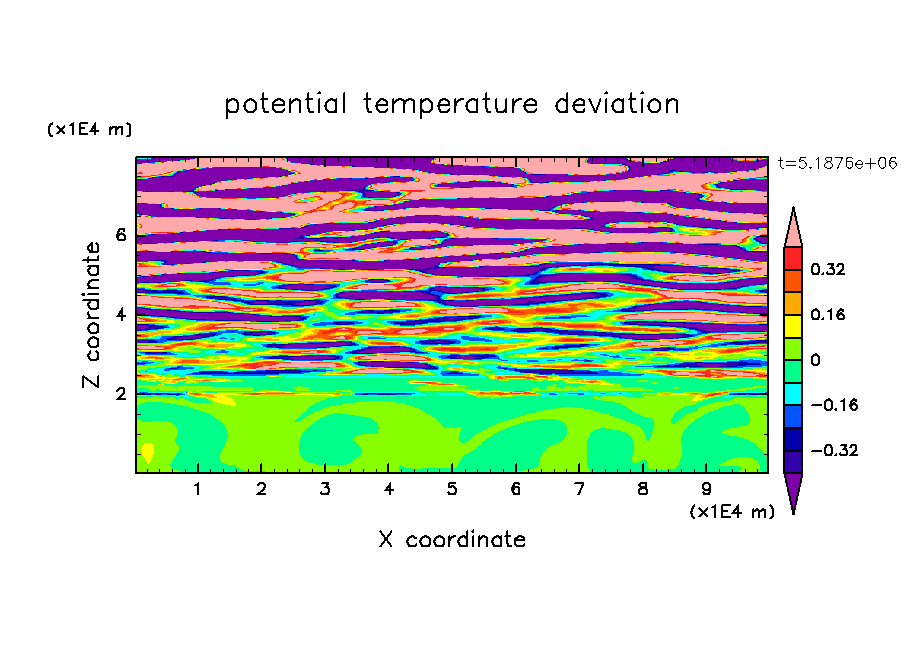 potential temperature deviation

(x1E4 m)

t=5.1876e+06

Z coordinate

6

4

2

0.32

0.16

0

−0.16

−0.32

1 2 3 4 5 6 7 8 9

(x1E4 m)

X coordinate